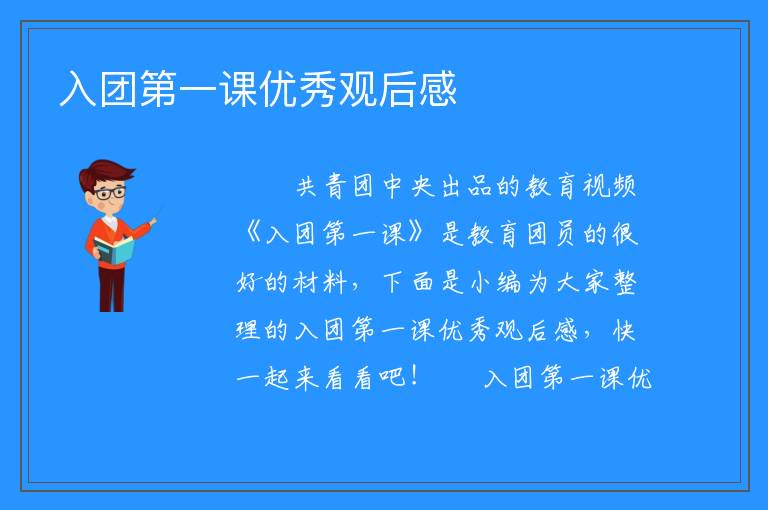 入团第一课优秀观后感

共青团中央出品的教育视频《入团第一课》是教育团员的很好的材料，下面是小编为大家整理的入团第一课优秀观后感，快一起来看看吧！　　入团第一课优